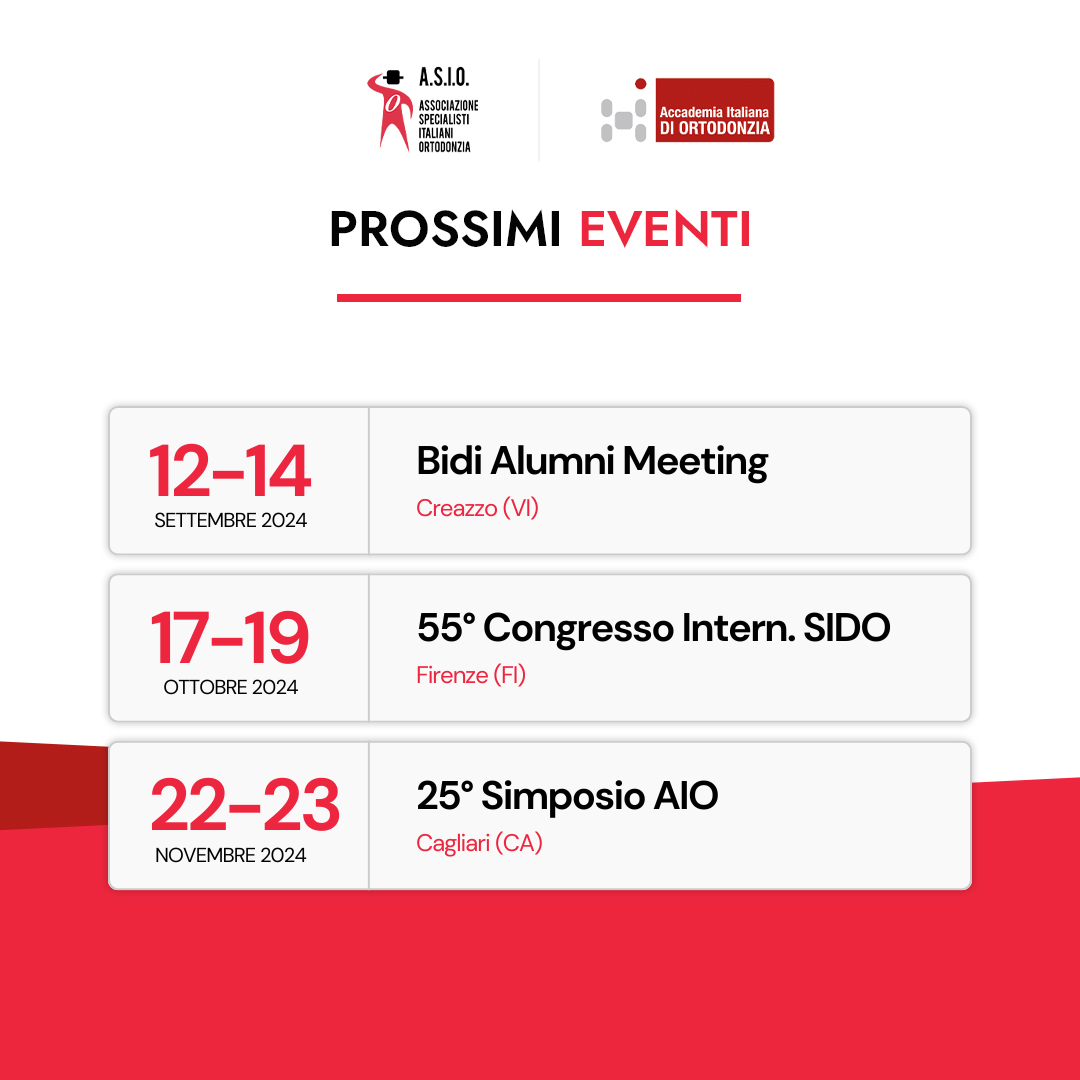 A.S.I.O.
ASSOCIAZIONE SPECIALISTI ITALIANI ORTODONZIA

Accademia Italiana DI ORTODONZIA

PROSSIMI EVENTI

12-14
SETTEMBRE 2024

Bidi Alumni Meeting
Creazzo (VI)

17-19
OTTOBRE 2024

55° Congresso Intern. SIDO
Firenze (FI)

22-23
NOVEMBRE 2024

25° Simposio AIO
Cagliari (CA)